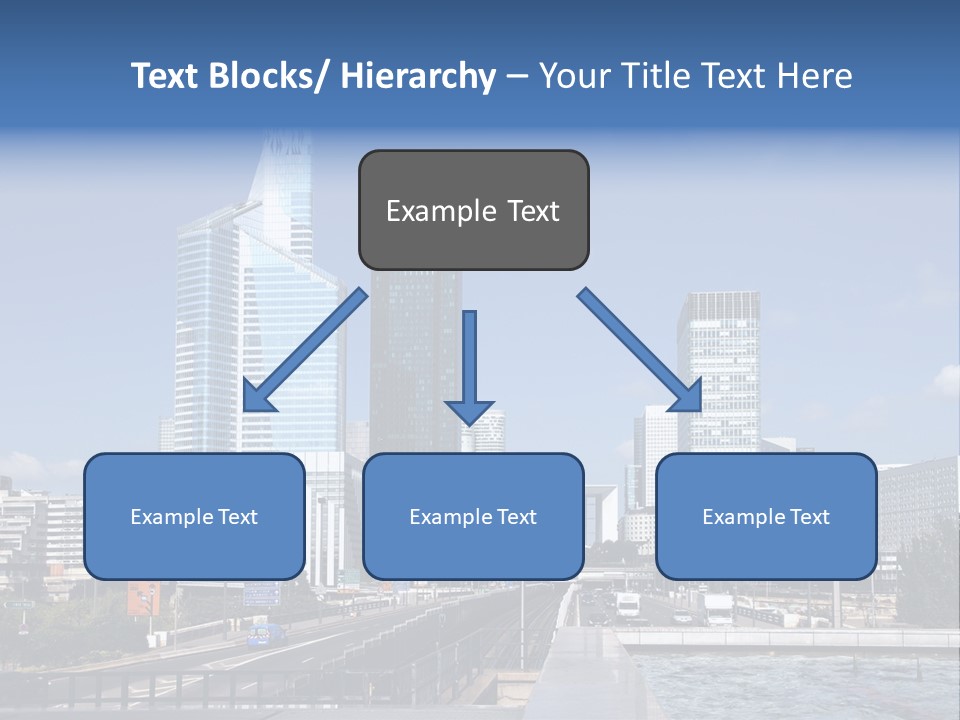 Text Blocks/ Hierarchy – Your Title Text Here

Example Text

Example Text

Example Text

Example Text